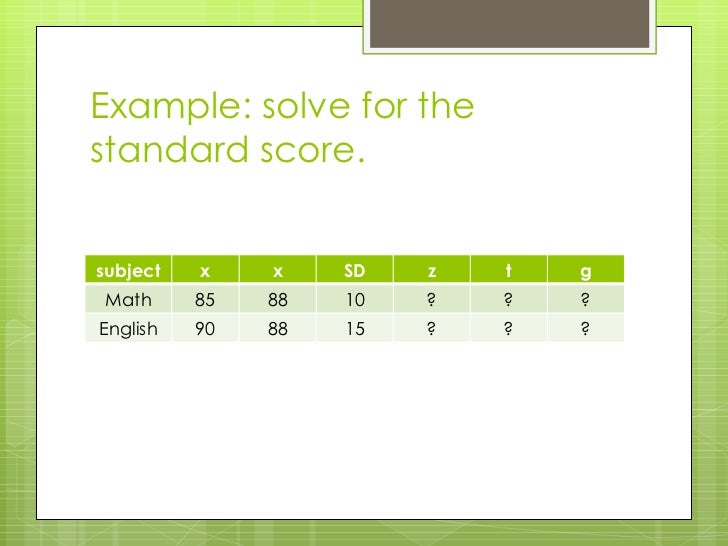 Example: solve for the standard score.

| subject | x | x | SD | z | t | g |
|---|---|---|---|---|---|---|
| Math | 85 | 88 | 10 | ? | ? | ? |
| English | 90 | 88 | 15 | ? | ? | ? |